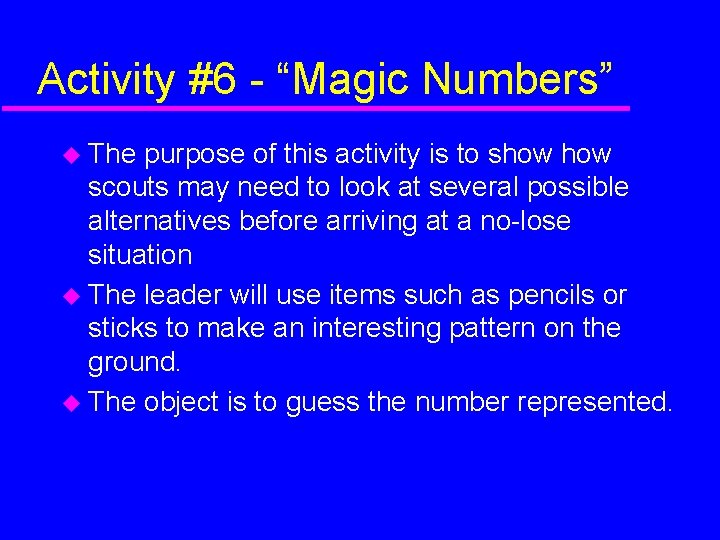 Activity #6 - “Magic Numbers”

The purpose of this activity is to show how scouts may need to look at several possible alternatives before arriving at a no-lose situation

The leader will use items such as pencils or sticks to make an interesting pattern on the ground.

The object is to guess the number represented.